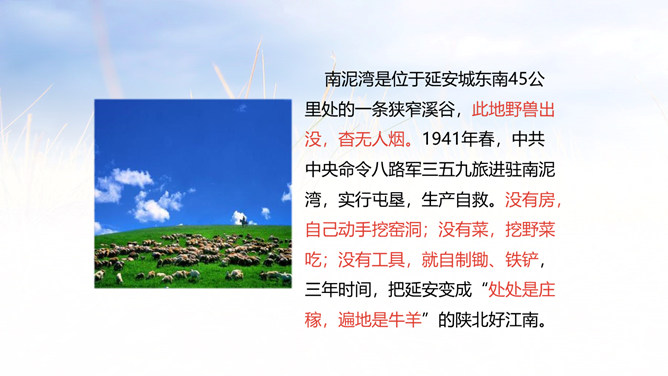 南泥湾是位于延安城东南45公里处的一条狭窄溪谷，此地野兽出没，杳无人烟。1941年春，中共中央命令八路军三五九旅进驻南泥湾，实行屯垦，生产自救。没有房，自己动手挖窑洞；没有菜，挖野菜吃；没有工具，就自制锄、铁铲，三年时间，把延安变成“处处是庄稼，遍地是牛羊”的陕北好江南。